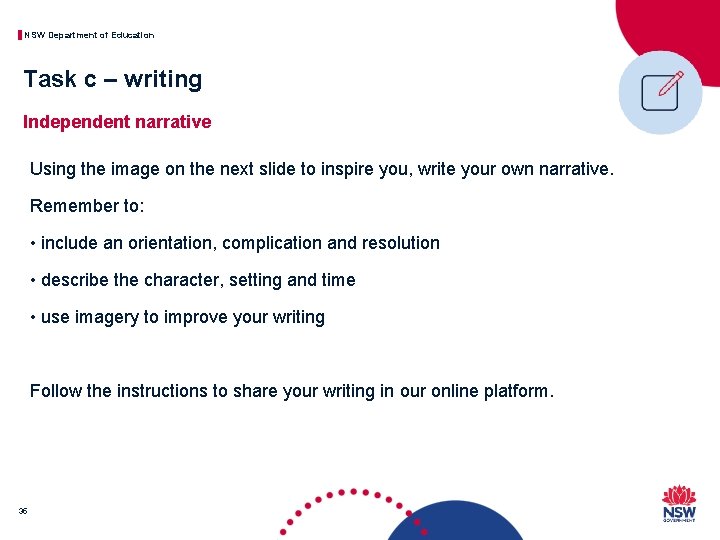 NSW Department of Education

Task c – writing

Independent narrative

Using the image on the next slide to inspire you, write your own narrative.

Remember to:

• include an orientation, complication and resolution

• describe the character, setting and time

• use imagery to improve your writing

Follow the instructions to share your writing in our online platform.

36

NSW GOVERNMENT